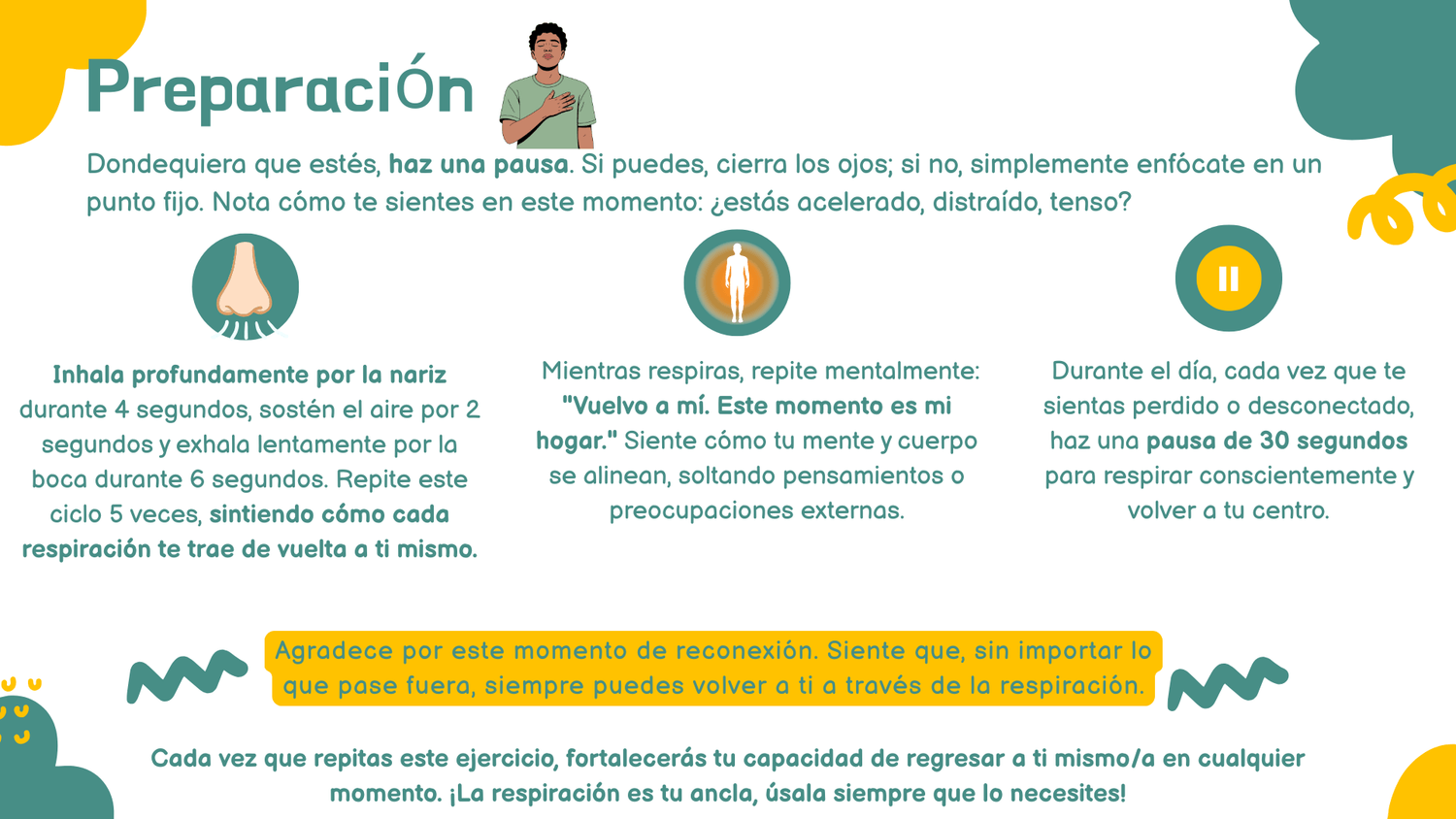 PreparaciÓn

Dondequiera que estés, haz una pausa. Si puedes, cierra los ojos; si no, simplemente enfócate en un punto fijo. Nota cómo te sientes en este momento: ¿estás acelerado, distraído, tenso?

Inhala profundamente por la nariz durante 4 segundos, sostén el aire por 2 segundos y exhala lentamente por la boca durante 6 segundos. Repite este ciclo 5 veces, sintiendo cómo cada respiración te trae de vuelta a ti mismo.

Mientras respiras, repite mentalmente: "Vuelvo a mí. Este momento es mi hogar." Siente cómo tu mente y cuerpo se alinean, soltando pensamientos o preocupaciones externas.

Durante el día, cada vez que te sientas perdido o desconectado, haz una pausa de 30 segundos para respirar conscientemente y volver a tu centro.

Agradece por este momento de reconexión. Siente que, sin importar lo que pase fuera, siempre puedes volver a ti a través de la respiración.

Cada vez que repitas este ejercicio, fortalecerás tu capacidad de regresar a ti mismo/a en cualquier momento. ¡La respiración es tu ancla, úsala siempre que lo necesites!